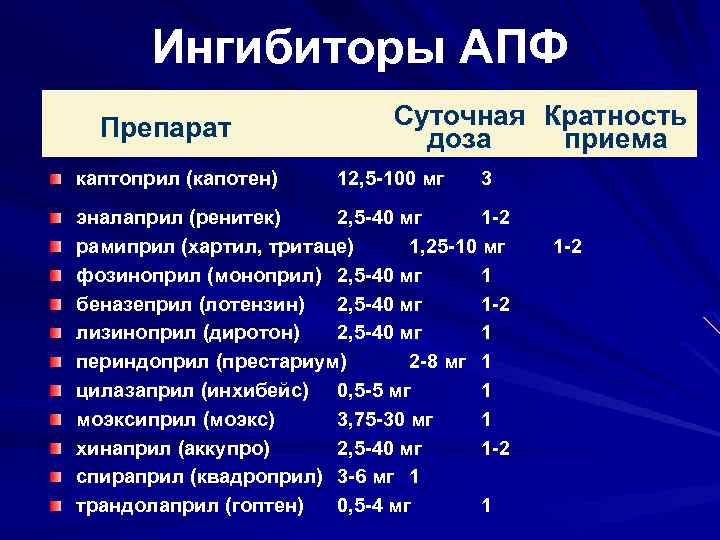 Ингибиторы АПФ

| Препарат | Суточная доза | Кратность приема |
|---|---|---|
| каптоприл (капотен) | 12,5-100 мг | 3 |
| эналаприл (ренитек) | 2,5-40 мг | 1-2 |
| рамиприл (хартил, тритаце) | 1,25-10 мг | 1-2 |
| фозиноприл (моноприл) | 2,5-40 мг | 1 |
| беназеприл (лотензин) | 2,5-40 мг | 1-2 |
| лизиноприл (диротон) | 2,5-40 мг | 1 |
| периндоприл (престариум) | 2-8 мг | 1 |
| цилазаприл (инхибейс) | 0,5-5 мг | 1 |
| моэксиприл (моэкс) | 3,75-30 мг | 1 |
| хинаприл (аккупро) | 2,5-40 мг | 1-2 |
| спираприл (квадроприл) | 3-6 мг | 1 |
| трандолаприл (гоптен) | 0,5-4 мг | 1 |